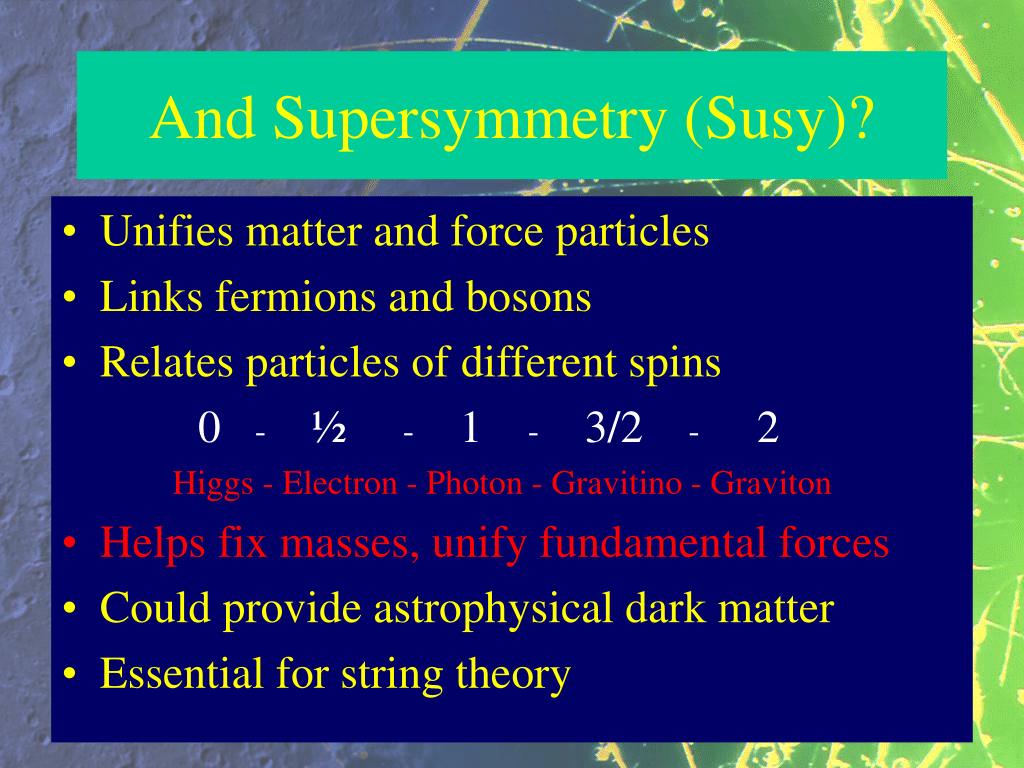 And Supersymmetry (Susy)?

• Unifies matter and force particles
• Links fermions and bosons
• Relates particles of different spins

0 - ½ - 1 - 3/2 - 2

Higgs - Electron - Photon - Gravitino - Graviton

• Helps fix masses, unify fundamental forces
• Could provide astrophysical dark matter
• Essential for string theory